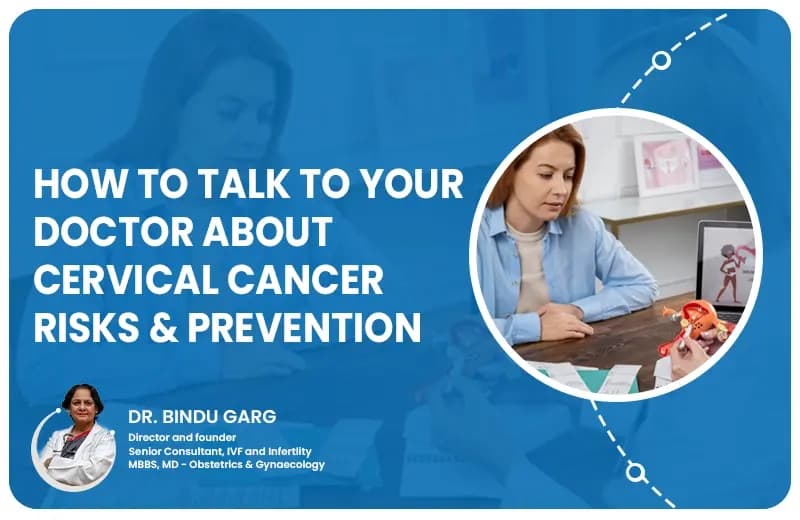 HOW TO TALK TO YOUR DOCTOR ABOUT CERVICAL CANCER RISKS & PREVENTION

DR. BINDU GARG
Director and founder
Senior Consultant, IVF and Infertility
MBBS, MD - Obstetrics & Gynaecology